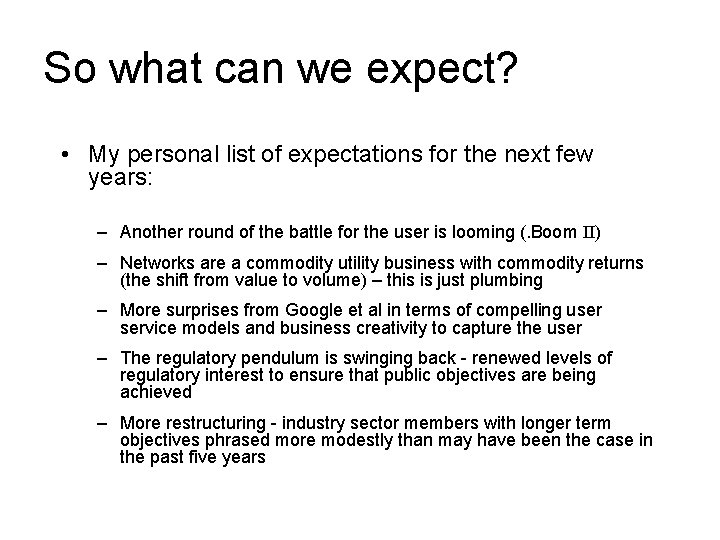 So what can we expect?

• My personal list of expectations for the next few years:

– Another round of the battle for the user is looming (.Boom II)

– Networks are a commodity utility business with commodity returns (the shift from value to volume) – this is just plumbing

– More surprises from Google et al in terms of compelling user service models and business creativity to capture the user

– The regulatory pendulum is swinging back - renewed levels of regulatory interest to ensure that public objectives are being achieved

– More restructuring - industry sector members with longer term objectives phrased more modestly than may have been the case in the past five years